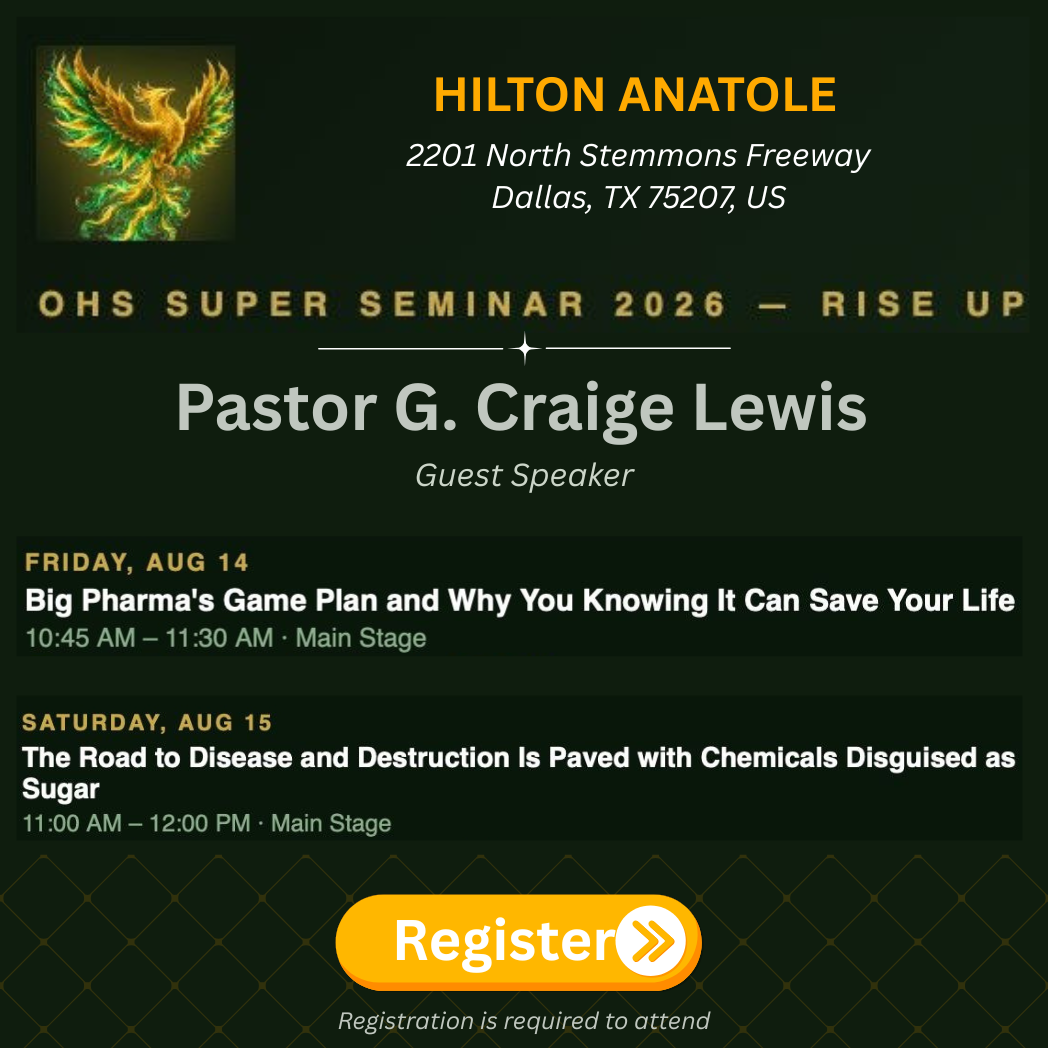 HILTON ANATOLE
2201 North Stemmons Freeway
Dallas, TX 75207, US

OHS SUPER SEMINAR 2026 — RISE UP

Pastor G. Craige Lewis
Guest Speaker

FRIDAY, AUG 14
Big Pharma's Game Plan and Why You Knowing It Can Save Your Life
10:45 AM – 11:30 AM · Main Stage

SATURDAY, AUG 15
The Road to Disease and Destruction Is Paved with Chemicals Disguised as Sugar
11:00 AM – 12:00 PM · Main Stage

Register

Registration is required to attend